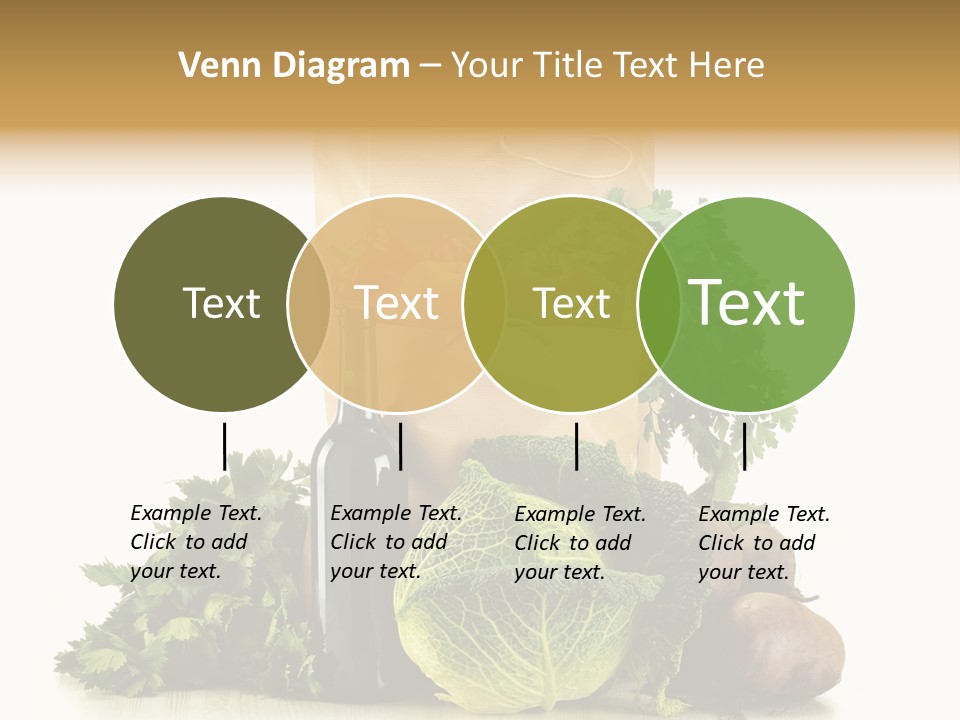 Venn Diagram – Your Title Text Here

Text

Text

Text

Text

Example Text. Click to add your text.

Example Text. Click to add your text.

Example Text. Click to add your text.

Example Text. Click to add your text.